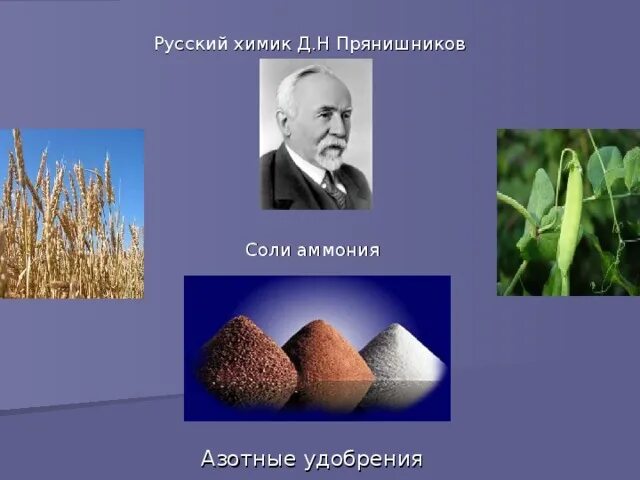 Русский химик Д.Н Прянишников

Соли аммония

Азотные удобрения